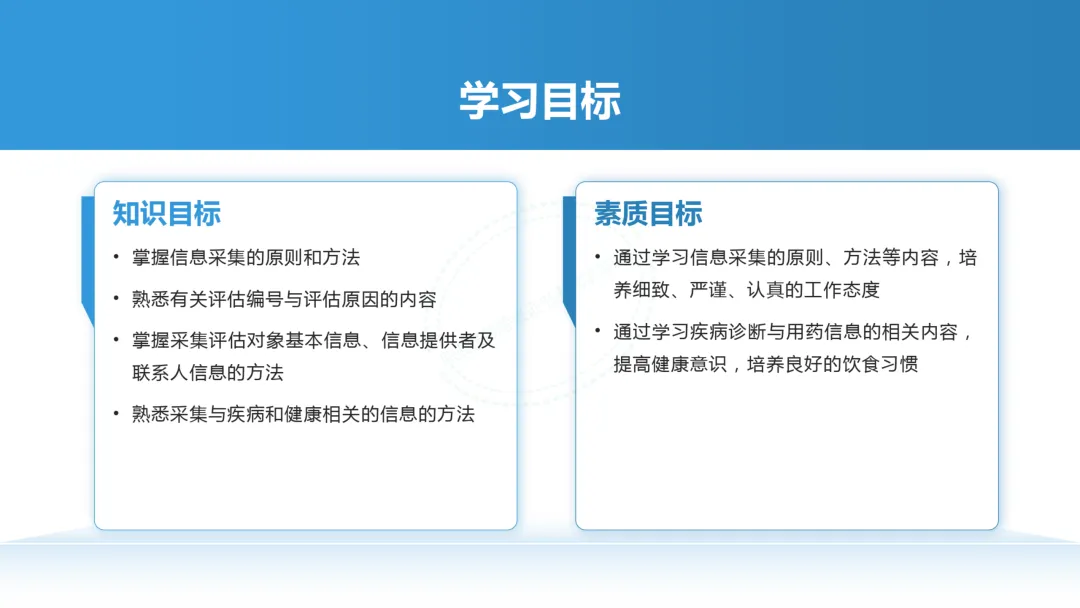 学习目标

知识目标

• 掌握信息采集的原则和方法

• 熟悉有关评估编号与评估原因的内容

• 掌握采集评估对象基本信息、信息提供者及联系人信息的方法

• 熟悉采集与疾病和健康相关的信息的方法

素质目标

• 通过学习信息采集的原则、方法等内容，培养细致、严谨、认真的工作态度

• 通过学习疾病诊断与用药信息的相关内容，提高健康意识，培养良好的饮食习惯